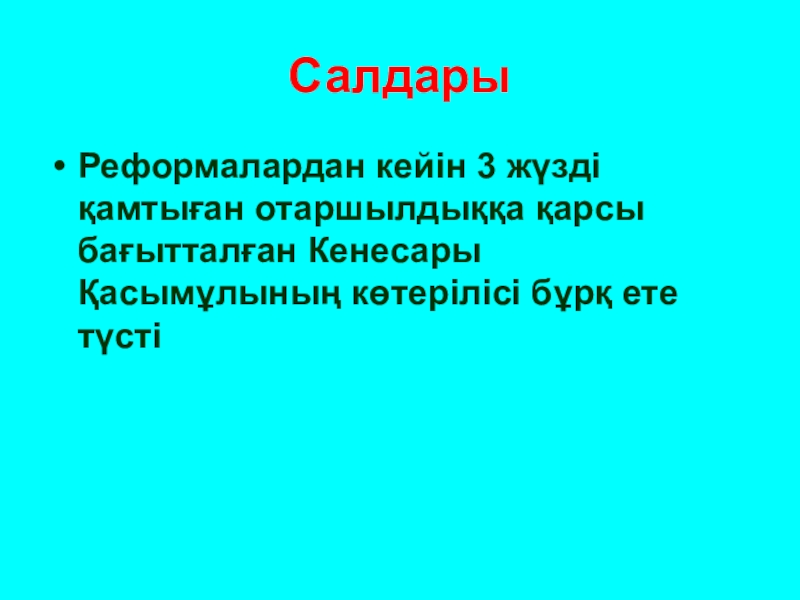 Салдары

• Реформалардан кейін 3 жүзді қамтыған отаршылдыққа қарсы бағытталған Кенесары Қасымұлының көтерілісі бұрқ ете түсті